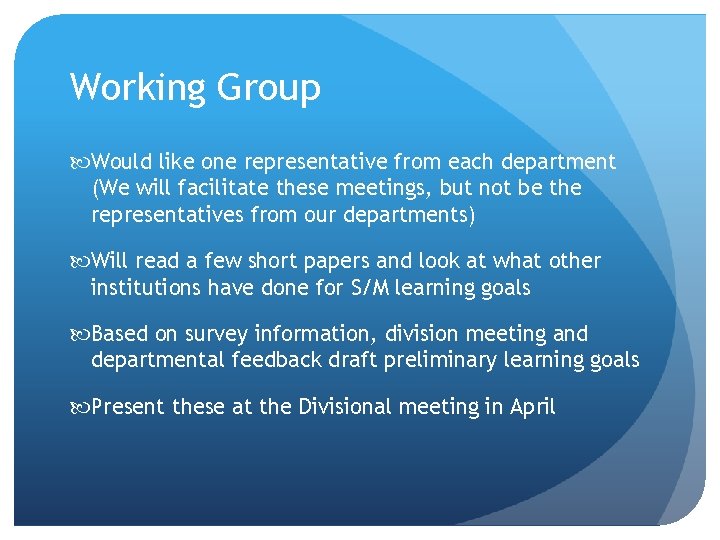 Working Group

Would like one representative from each department (We will facilitate these meetings, but not be the representatives from our departments)

Will read a few short papers and look at what other institutions have done for S/M learning goals

Based on survey information, division meeting and departmental feedback draft preliminary learning goals

Present these at the Divisional meeting in April